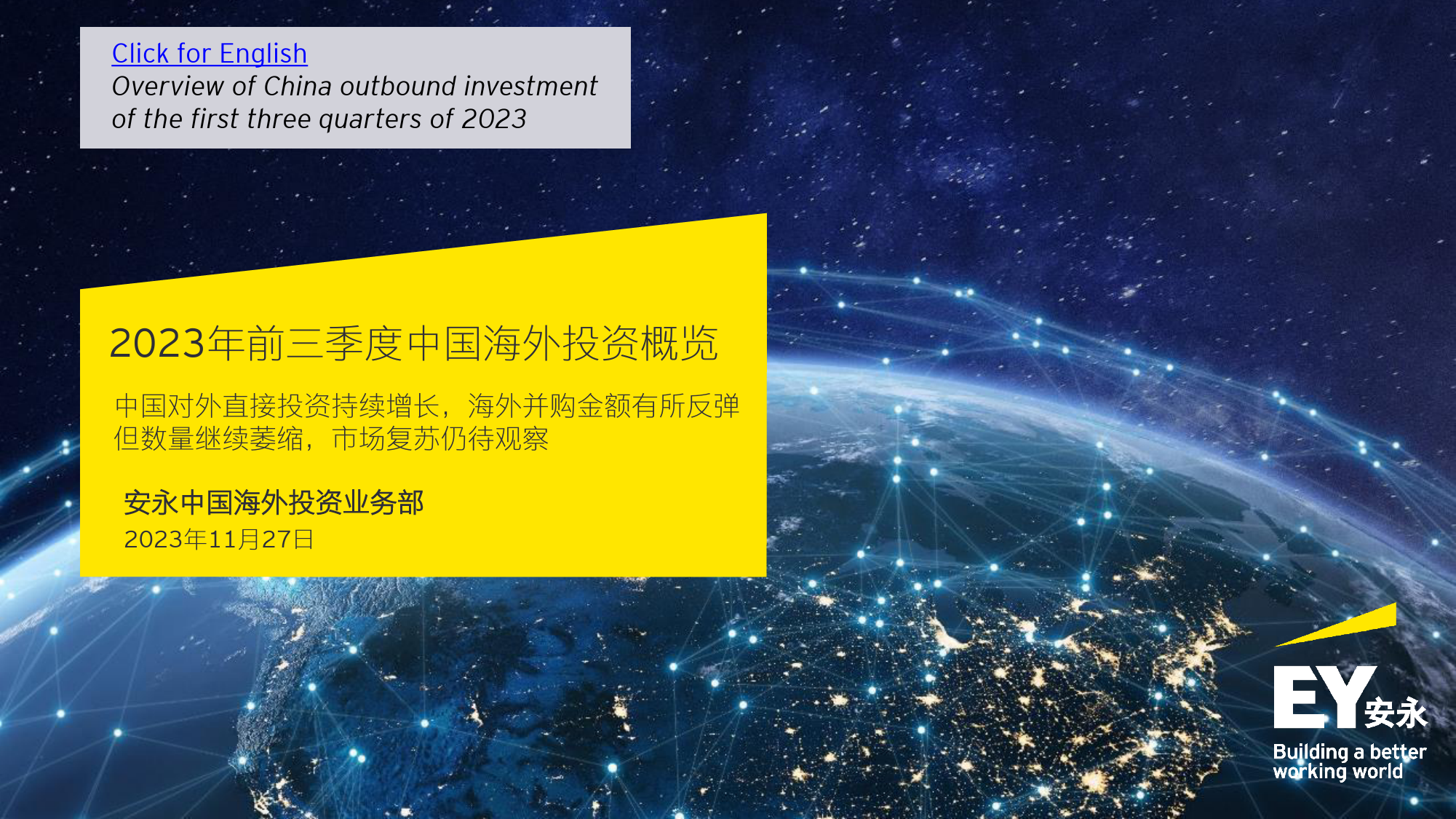 Click for English
Overview of China outbound investment of the first three quarters of 2023

2023年前三季度中国海外投资概览

中国对外直接投资持续增长，海外并购金额有所反弹但数量继续萎缩，市场复苏仍待观察

安永中国海外投资业务部
2023年11月27日

EY 安永
Building a better working world